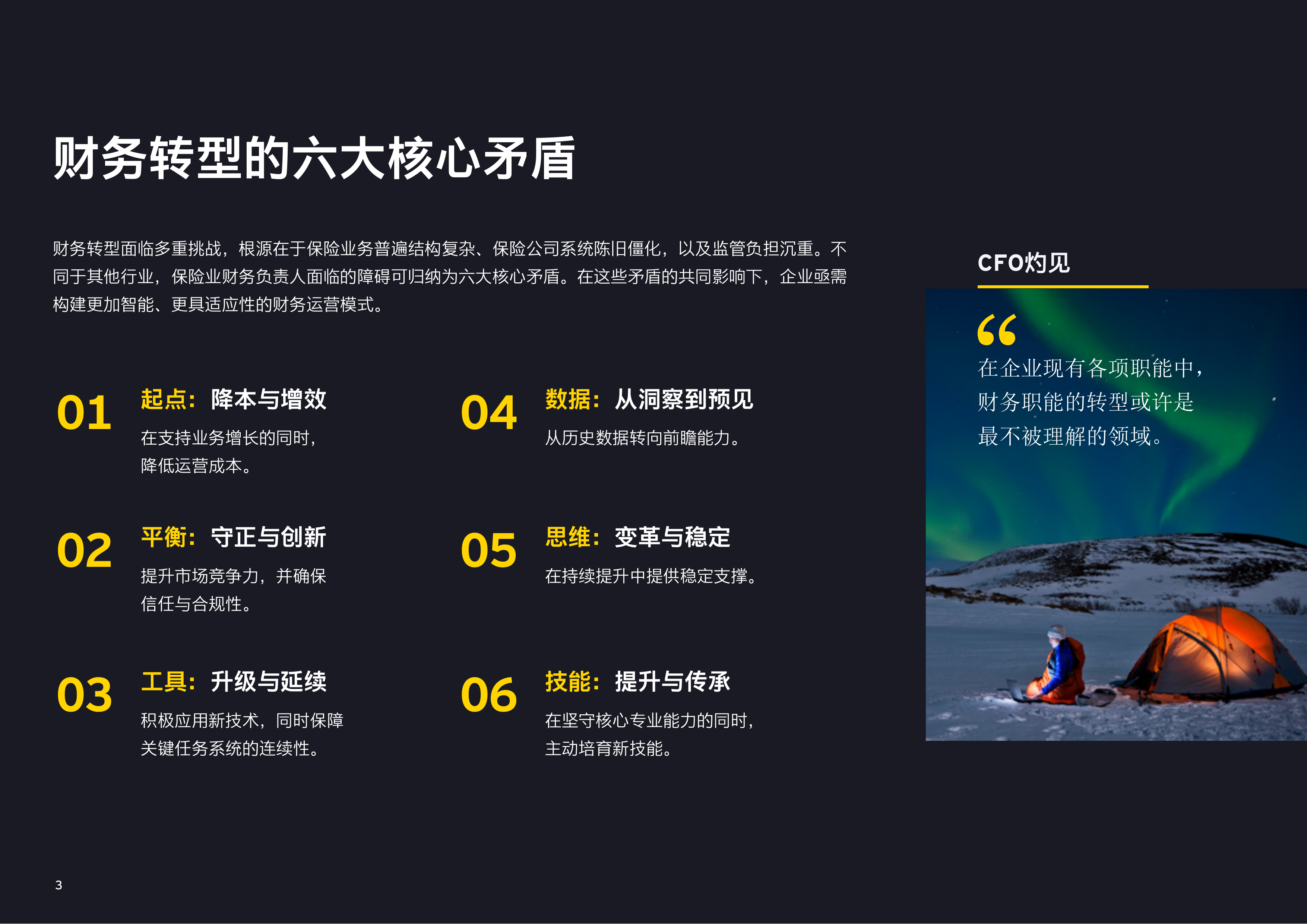 财务转型的六大核心矛盾

财务转型面临多重挑战，根源在于保险业务普遍结构复杂、保险公司系统陈旧僵化，以及监管负担沉重。不同于其他行业，保险业财务负责人面临的障碍可归纳为六大核心矛盾。在这些矛盾的共同影响下，企业亟需构建更加智能、更具适应性的财务运营模式。

01 起点：降本与增效
在支持业务增长的同时，降低运营成本。

02 平衡：守正与创新
提升市场竞争力，并确保信任与合规性。

03 工具：升级与延续
积极应用新技术，同时保障关键任务系统的连续性。

04 数据：从洞察到预见
从历史数据转向前瞻能力。

05 思维：变革与稳定
在持续提升中提供稳定支撑。

06 技能：提升与传承
在坚守核心专业能力的同时，主动培育新技能。

CFO灼见

“
在企业现有各项职能中，财务职能的转型或许是最不被理解的领域。

3